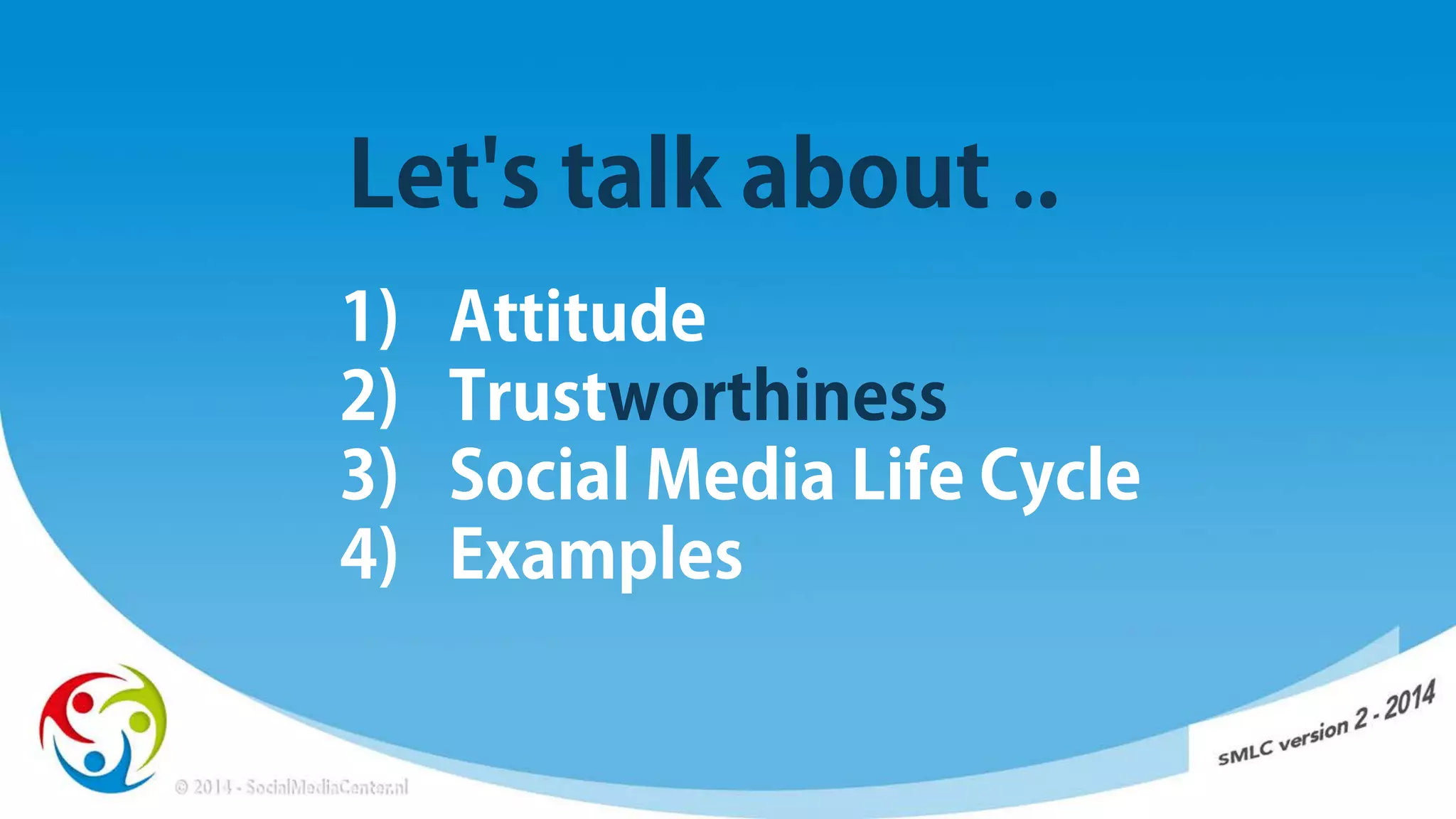 Let's talk about ..

1) Attitude
2) Trustworthiness
3) Social Media Life Cycle
4) Examples

© 2014 - SocialMediaCenter.nl

SMLC version 2 - 2014